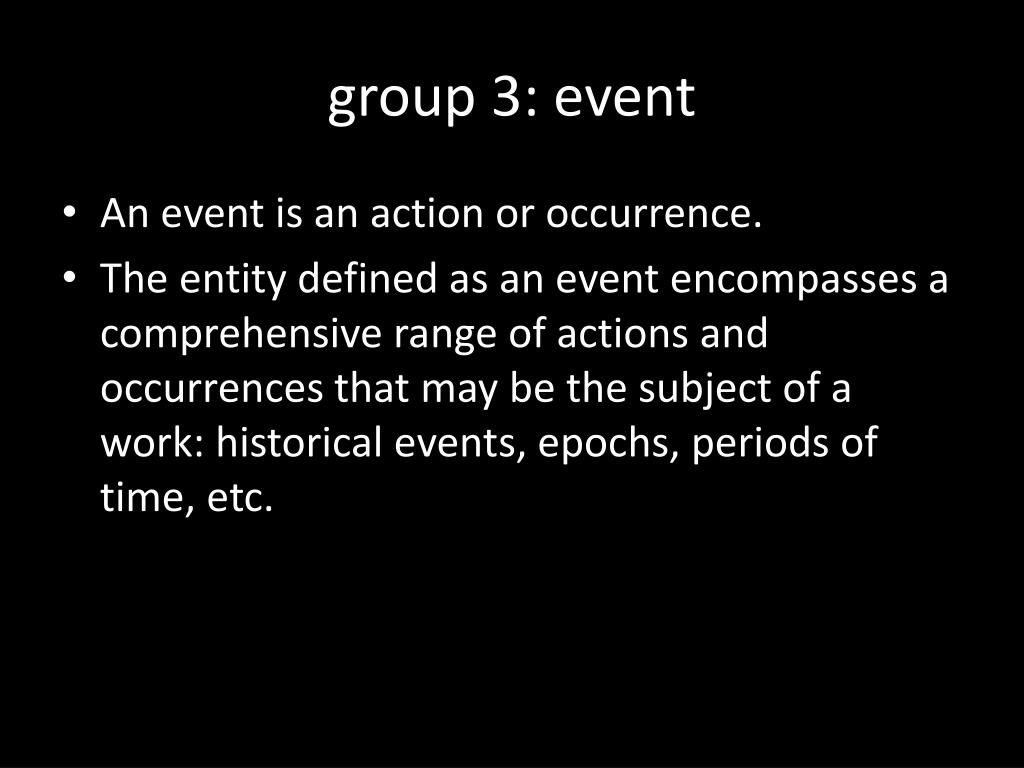 group 3: event

• An event is an action or occurrence.
• The entity defined as an event encompasses a comprehensive range of actions and occurrences that may be the subject of a work: historical events, epochs, periods of time, etc.